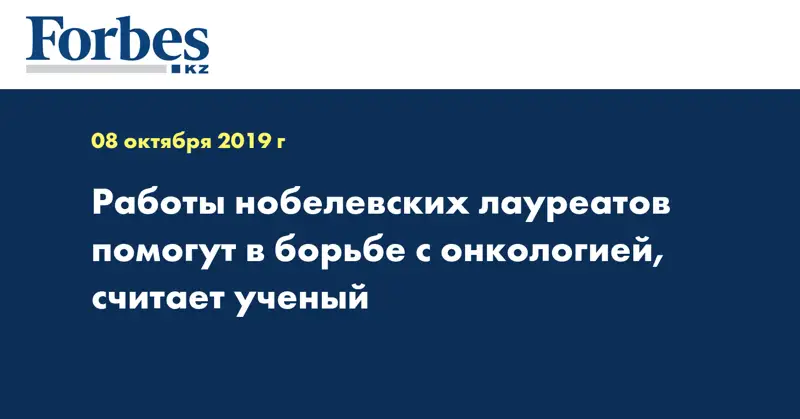 Forbes
KZ

08 октября 2019 г

Работы нобелевских лауреатов помогут в борьбе с онкологией, считает ученый